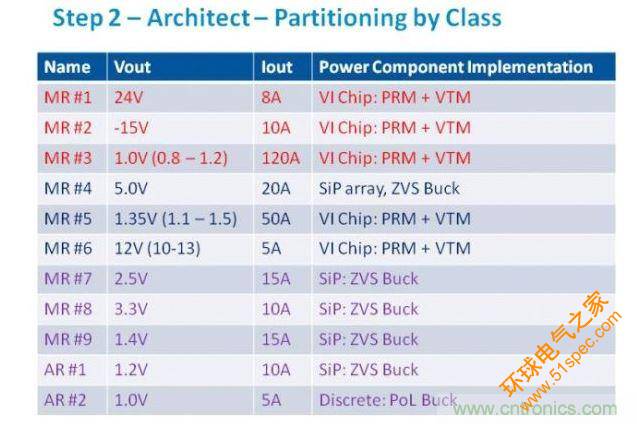 Step 2 – Architect – Partitioning by Class

| Name | Vout | Iout | Power Component Implementation |
|---|---|---|---|
| MR #1 | 24V | 8A | VI Chip: PRM + VTM |
| MR #2 | -15V | 10A | VI Chip: PRM + VTM |
| MR #3 | 1.0V (0.8 – 1.2) | 120A | VI Chip: PRM + VTM |
| MR #4 | 5.0V | 20A | SiP array, ZVS Buck |
| MR #5 | 1.35V (1.1 – 1.5) | 50A | VI Chip: PRM + VTM |
| MR #6 | 12V (10-13) | 5A | VI Chip: PRM + VTM |
| MR #7 | 2.5V | 15A | SiP: ZVS Buck |
| MR #8 | 3.3V | 10A | SiP: ZVS Buck |
| MR #9 | 1.4V | 15A | SiP: ZVS Buck |
| AR #1 | 1.2V | 10A | SiP: ZVS Buck |
| AR #2 | 1.0V | 5A | Discrete: PoL Buck |

环球电气之家
www.51spec.com
www.cntronics.com